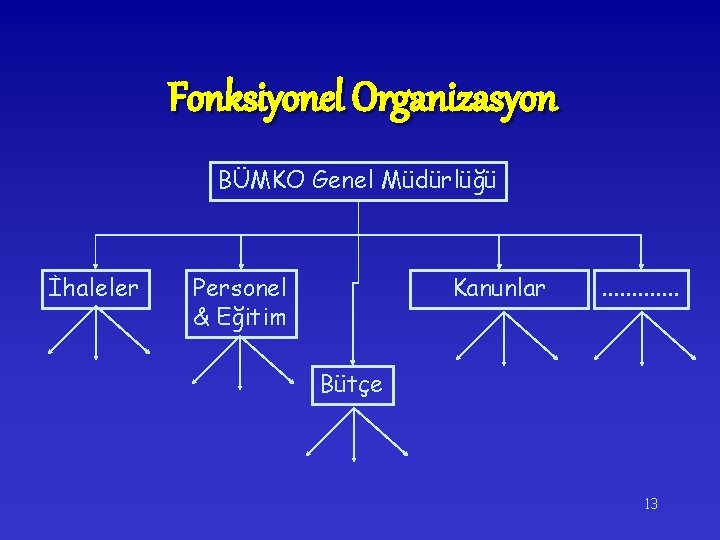 Fonksiyonel Organizasyon

BÜMKO Genel Müdürlüğü

İhaleler

Personel & Eğitim

Bütçe

Kanunlar

.............

13